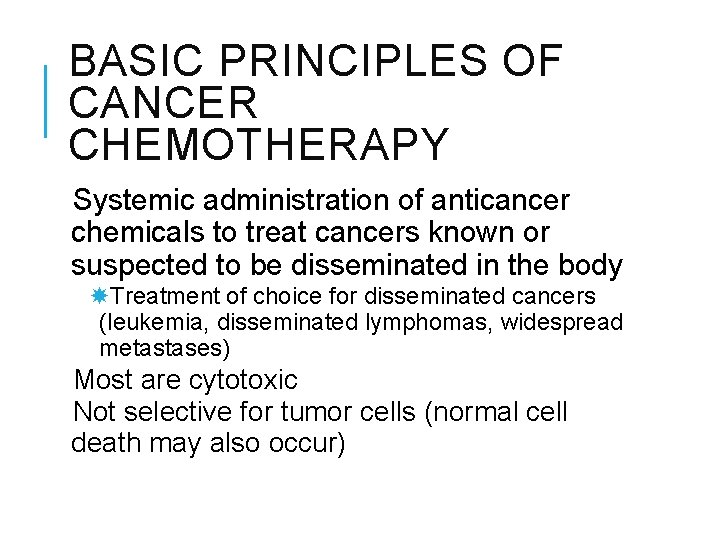 BASIC PRINCIPLES OF CANCER CHEMOTHERAPY

Systemic administration of anticancer chemicals to treat cancers known or suspected to be disseminated in the body

Treatment of choice for disseminated cancers (leukemia, disseminated lymphomas, widespread metastases)

Most are cytotoxic

Not selective for tumor cells (normal cell death may also occur)